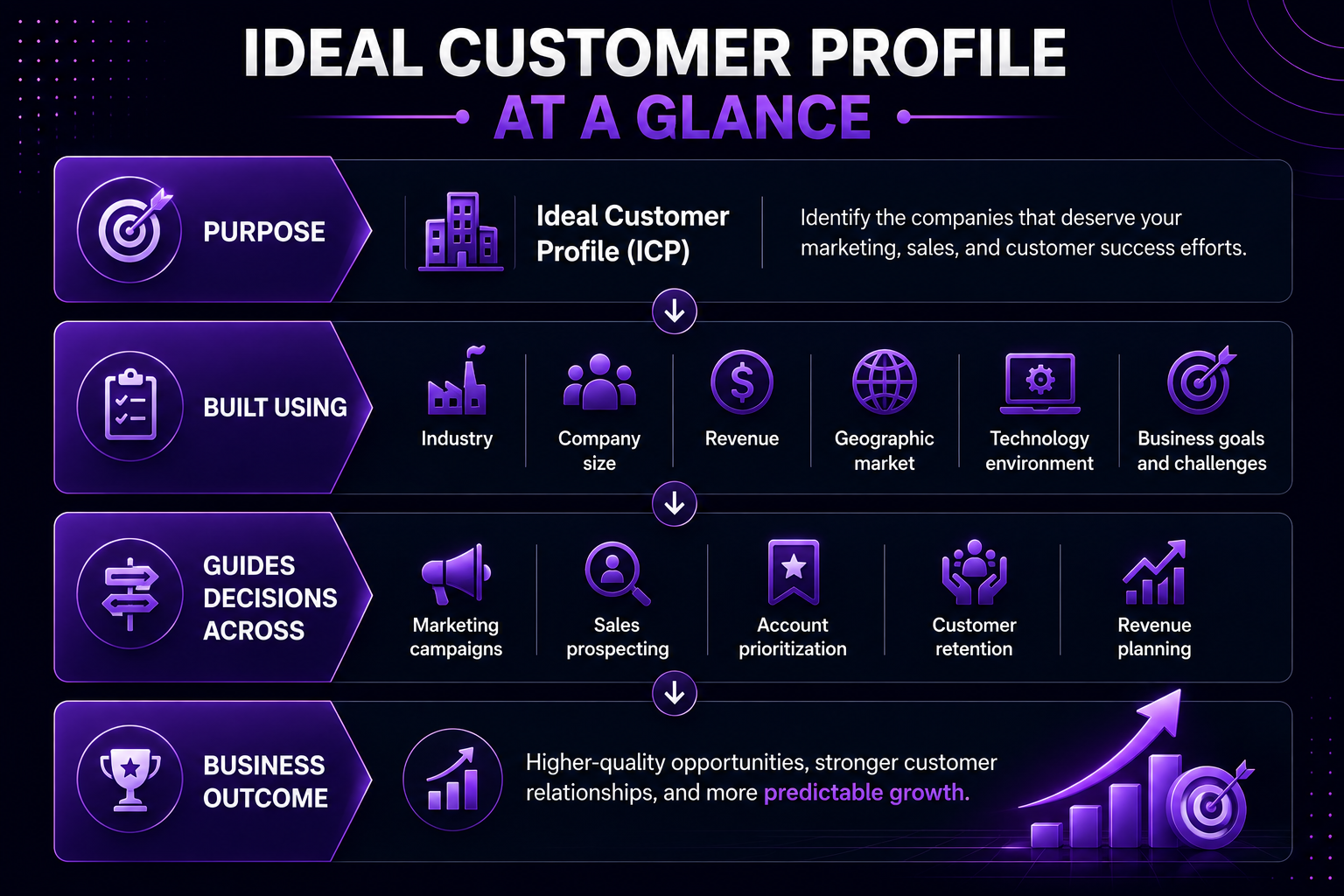 IDEAL CUSTOMER PROFILE
AT A GLANCE

PURPOSE

Ideal Customer Profile (ICP)

Identify the companies that deserve your marketing, sales, and customer success efforts.

BUILT USING

Industry

Company size

Revenue

Geographic market

Technology environment

Business goals and challenges

GUIDES DECISIONS ACROSS

Marketing campaigns

Sales prospecting

Account prioritization

Customer retention

Revenue planning

BUSINESS OUTCOME

Higher-quality opportunities, stronger customer relationships, and more predictable growth.